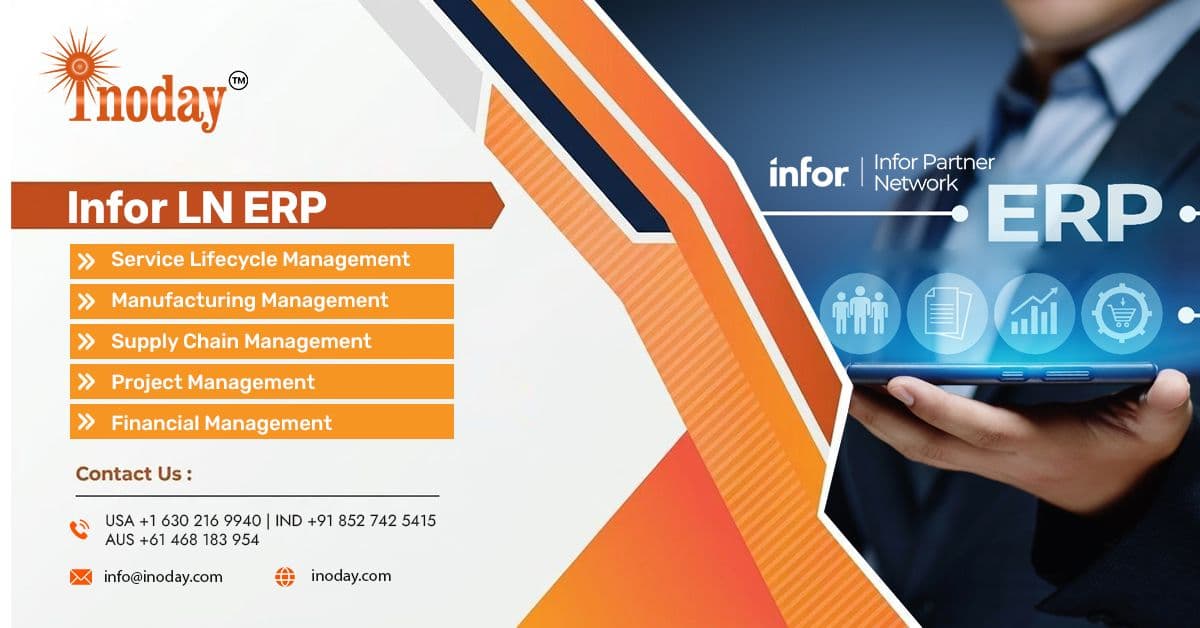 Inoday™

Infor LN ERP

» Service Lifecycle Management
» Manufacturing Management
» Supply Chain Management
» Project Management
» Financial Management

Contact Us :

USA +1 630 216 9940 | IND +91 852 742 5415
AUS +61 468 183 954

info@inoday.com

inoday.com

infor | Infor Partner Network

ERP